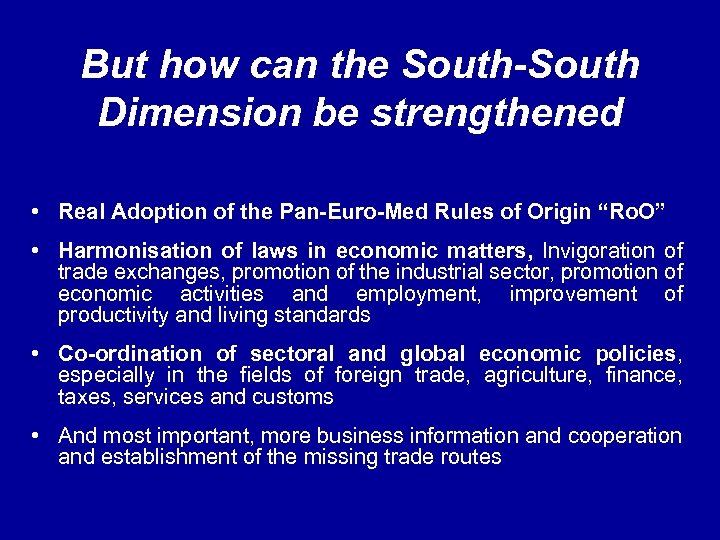 But how can the South-South Dimension be strengthened

• Real Adoption of the Pan-Euro-Med Rules of Origin “RoO”

• Harmonisation of laws in economic matters, Invigoration of trade exchanges, promotion of the industrial sector, promotion of economic activities and employment, improvement of productivity and living standards

• Co-ordination of sectoral and global economic policies, especially in the fields of foreign trade, agriculture, finance, taxes, services and customs

• And most important, more business information and cooperation and establishment of the missing trade routes